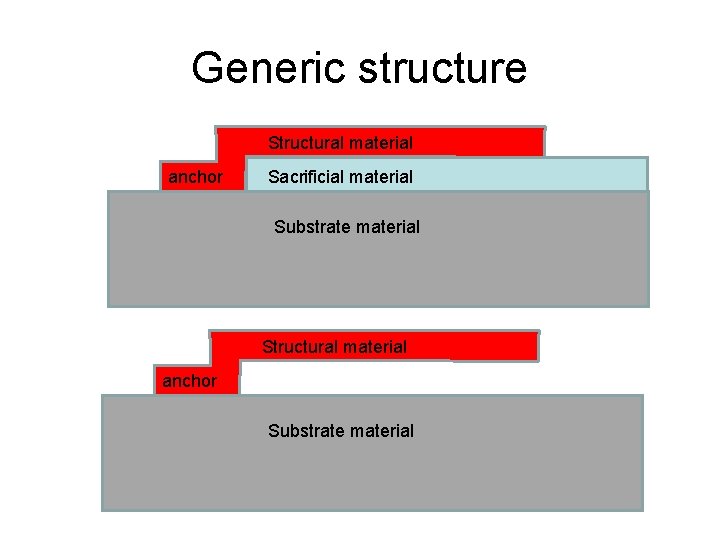 Generic structure

Structural material

anchor

Sacrificial material

Substrate material

Structural material

anchor

Substrate material